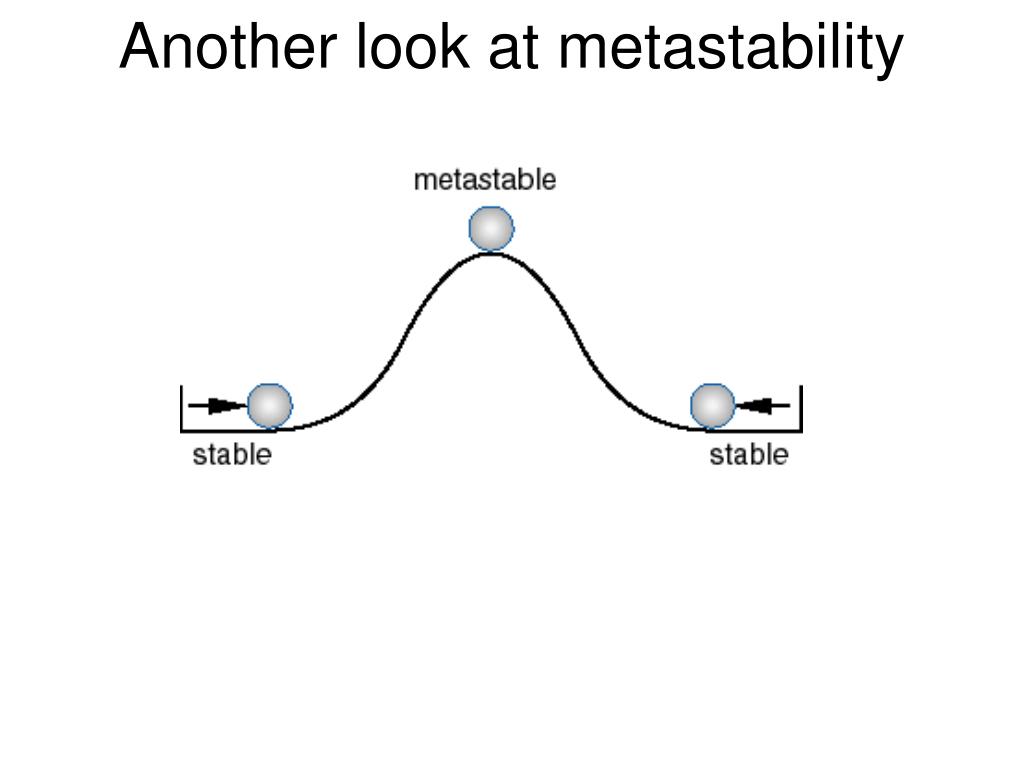 Another look at metastability

metastable

stable

stable